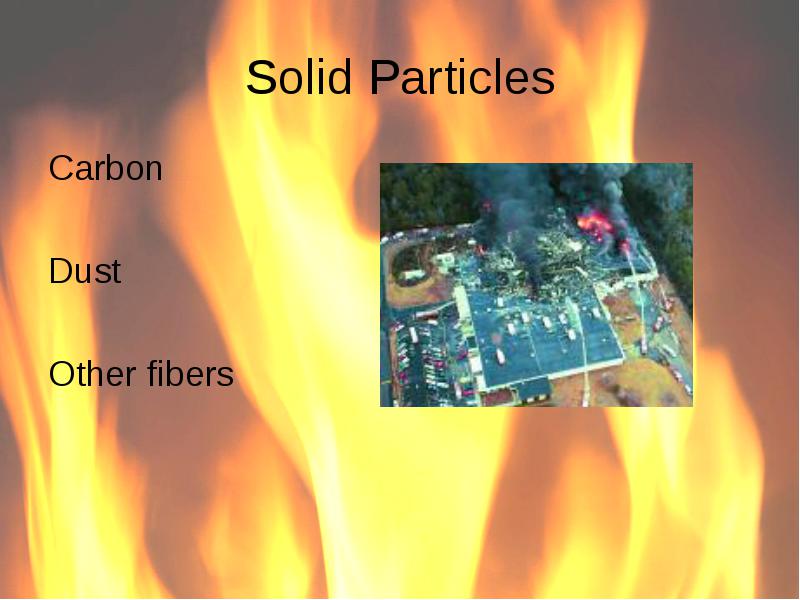 Solid Particles

Carbon

Dust

Other fibers